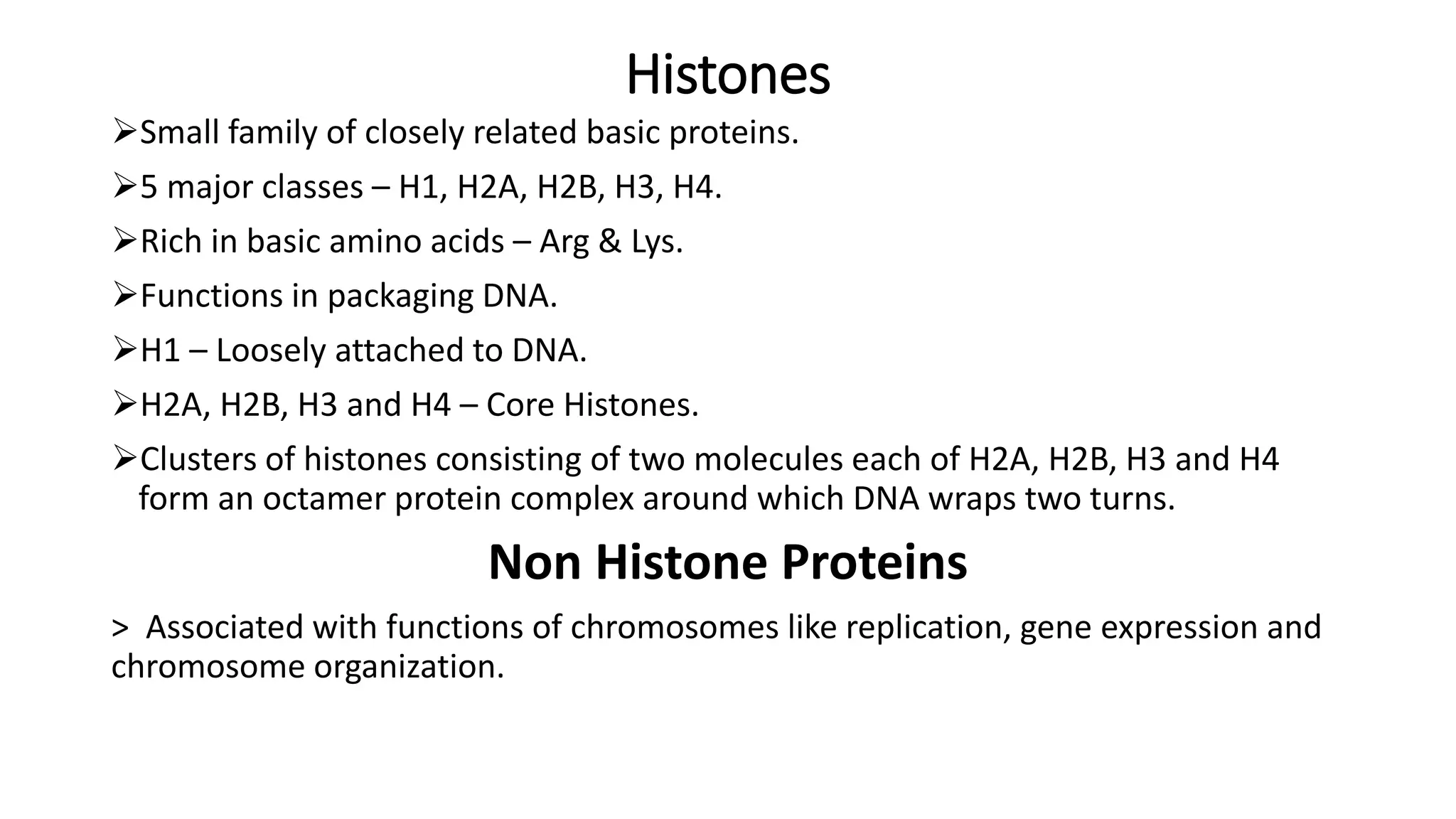 Histones

➢Small family of closely related basic proteins.

➢5 major classes – H1, H2A, H2B, H3, H4.

➢Rich in basic amino acids – Arg & Lys.

➢Functions in packaging DNA.

➢H1 – Loosely attached to DNA.

➢H2A, H2B, H3 and H4 – Core Histones.

➢Clusters of histones consisting of two molecules each of H2A, H2B, H3 and H4 form an octamer protein complex around which DNA wraps two turns.

Non Histone Proteins

> Associated with functions of chromosomes like replication, gene expression and chromosome organization.